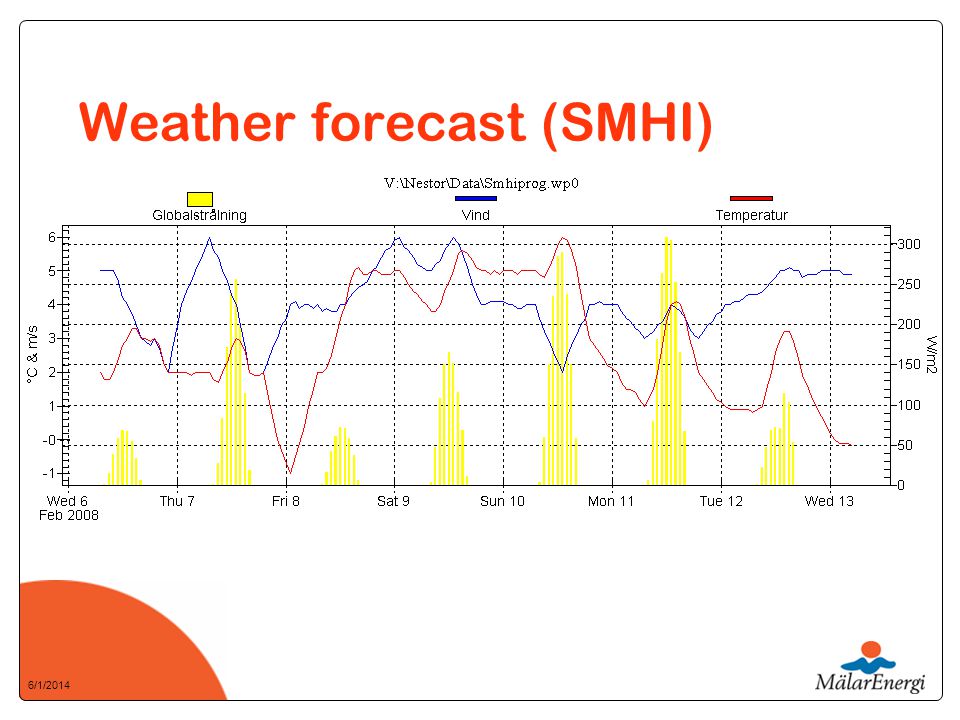 Weather forecast (SMHI)

V:\Nestor\Data\Smhiprog.wp0

Globalstrålning
Vind
Temperatur

°C & m/s
6
5
4
3
2
1
-0
-1

W/m2
300
250
200
150
100
50
0

Wed 6
Feb 2008
Thu 7
Fri 8
Sat 9
Sun 10
Mon 11
Tue 12
Wed 13

6/1/2014

MälarEnergi